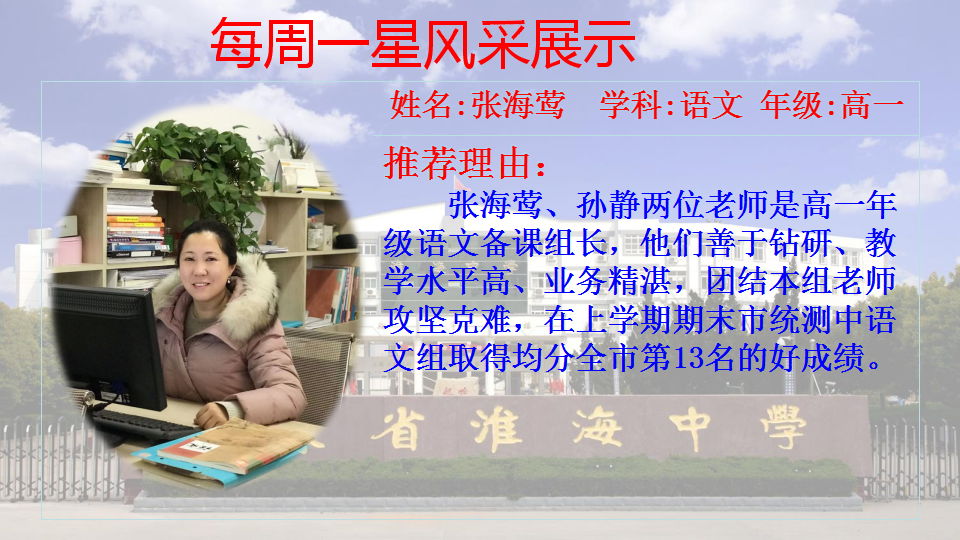 每周一星风采展示

姓名:张海莺　学科:语文　年级:高一

推荐理由:

张海莺、孙静两位老师是高一年级语文备课组长，他们善于钻研、教学水平高、业务精湛，团结本组老师攻坚克难，在上学期期末市统测中语文组取得均分全市第13名的好成绩。

省淮海中學